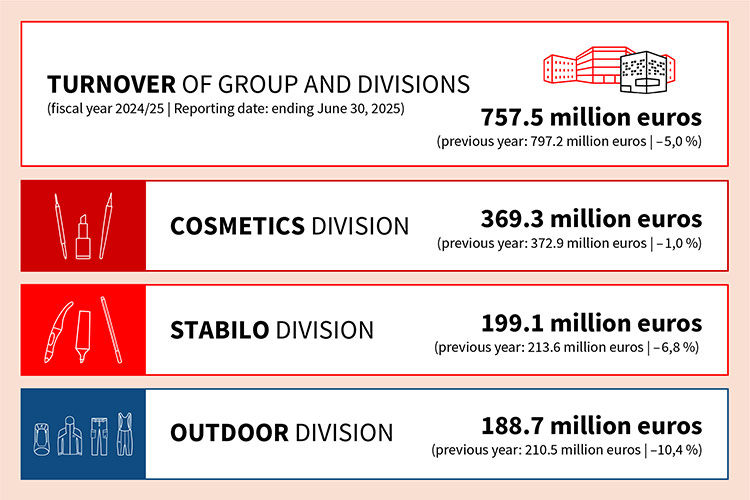 TURNOVER OF GROUP AND DIVISIONS
(fiscal year 2024/25 | Reporting date: ending June 30, 2025)

757.5 million euros
(previous year: 797.2 million euros | –5,0 %)

COSMETICS DIVISION

369.3 million euros
(previous year: 372.9 million euros | –1,0 %)

STABILO DIVISION

199.1 million euros
(previous year: 213.6 million euros | –6,8 %)

OUTDOOR DIVISION

188.7 million euros
(previous year: 210.5 million euros | –10,4 %)